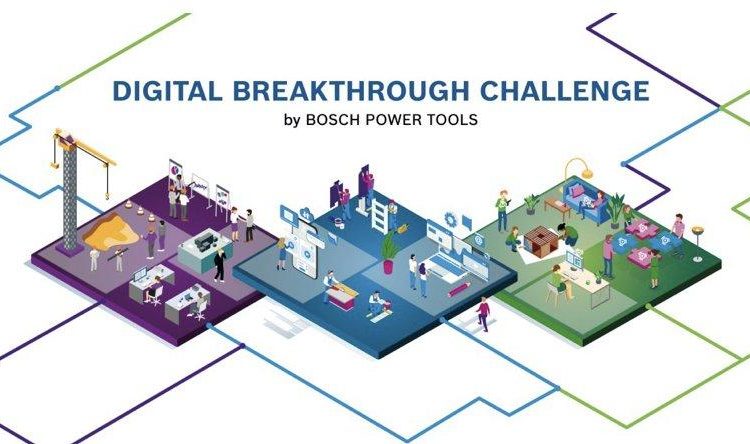 DIGITAL BREAKTHROUGH CHALLENGE
by BOSCH POWER TOOLS